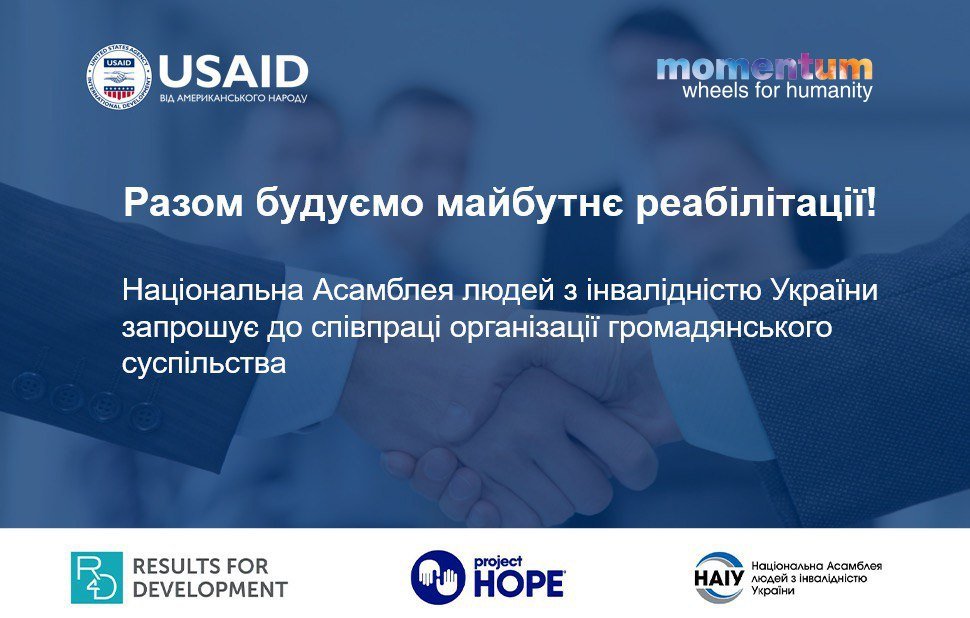 UNITED STATES AGENCY INTERNATIONAL DEVELOPMENT USAID
USAID
ВІД АМЕРИКАНСЬКОГО НАРОДУ

momentum
wheels for humanity

Разом будуємо майбутнє реабілітації!

Національна Асамблея людей з інвалідністю України запрошує до співпраці організації громадянського суспільства

R4D RESULTS FOR DEVELOPMENT

project HOPE

НАІУ Національна Асамблея людей з інвалідністю України